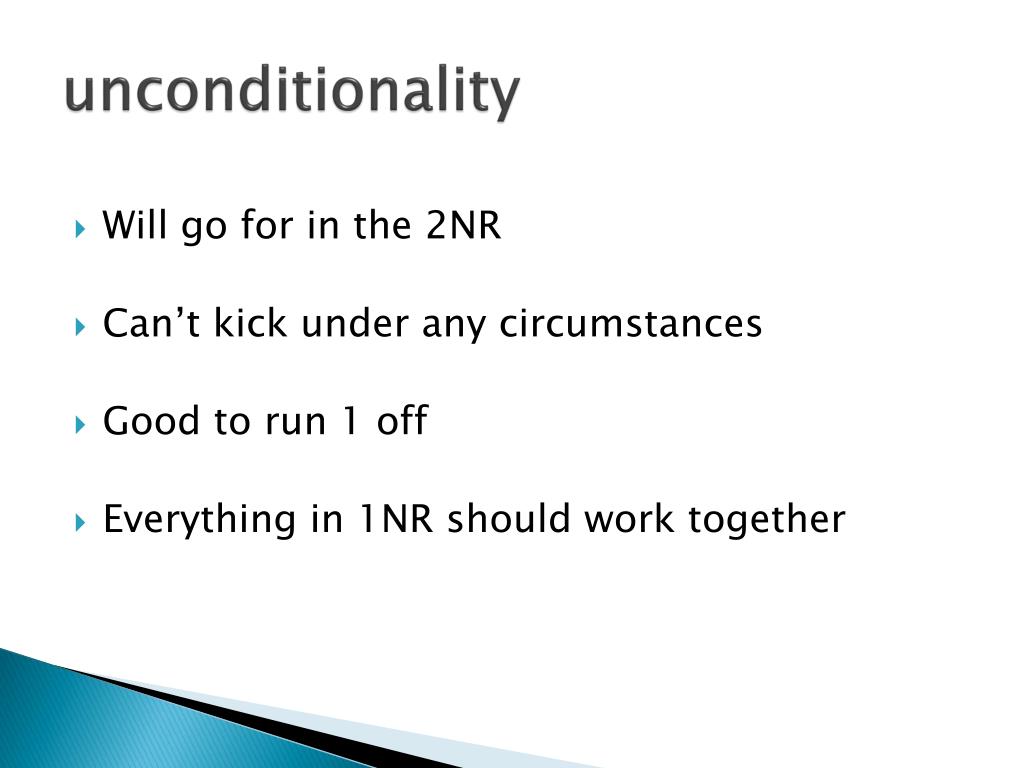 unconditionality

Will go for in the 2NR

Can’t kick under any circumstances

Good to run 1 off

Everything in 1NR should work together